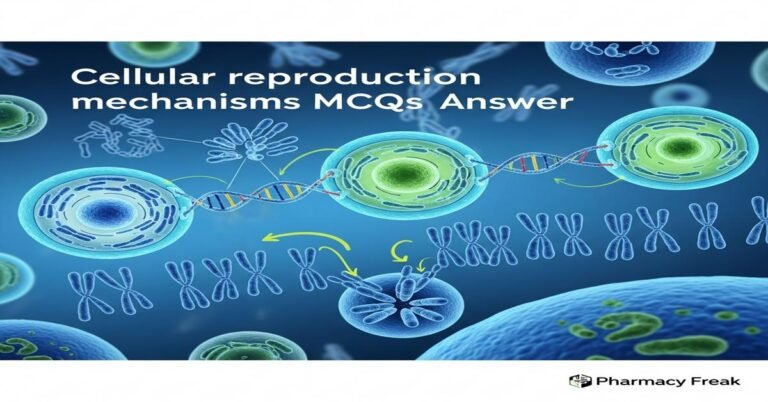 Cellular reproduction mechanisms MCQs Answer

Pharmacy Freak